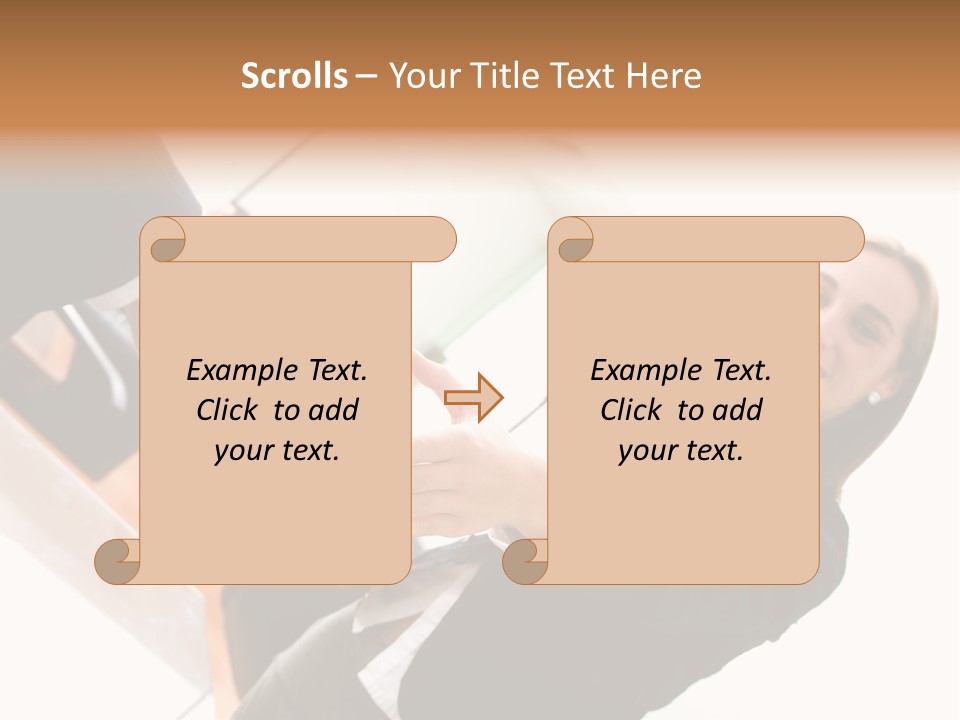 Scrolls – Your Title Text Here

Example Text. Click to add your text.

Example Text. Click to add your text.